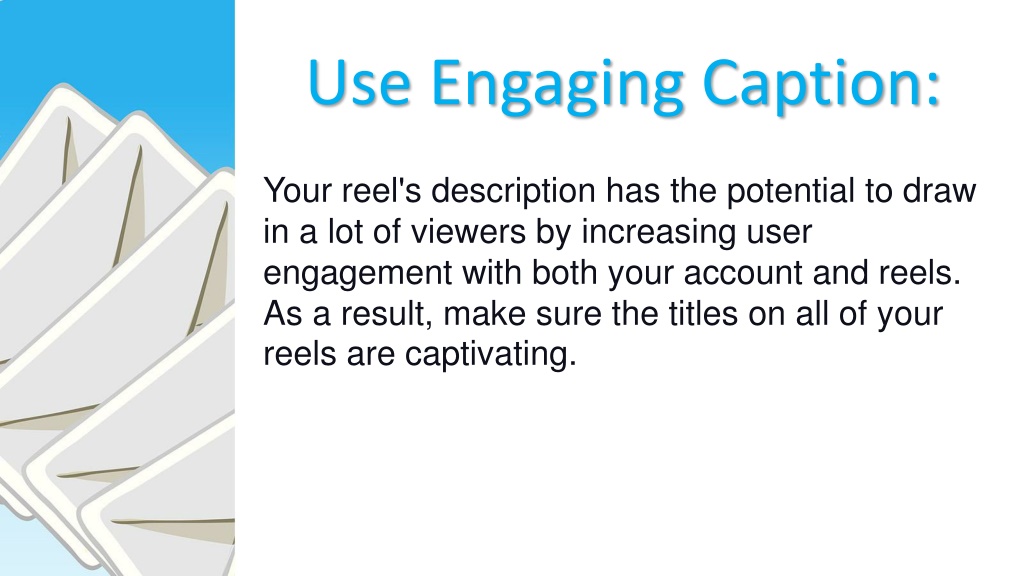 Use Engaging Caption:

Your reel's description has the potential to draw in a lot of viewers by increasing user engagement with both your account and reels. As a result, make sure the titles on all of your reels are captivating.